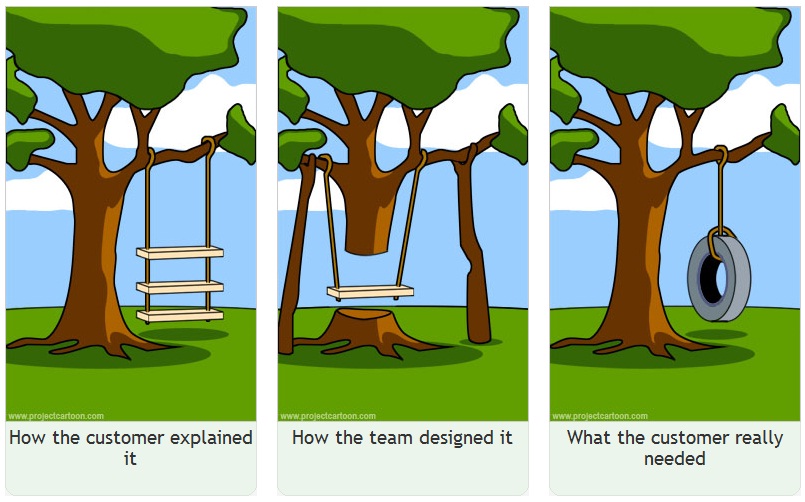 www.projectcartoon.com

How the customer explained it

www.projectcartoon.com

How the team designed it

www.projectcartoon.com

What the customer really needed